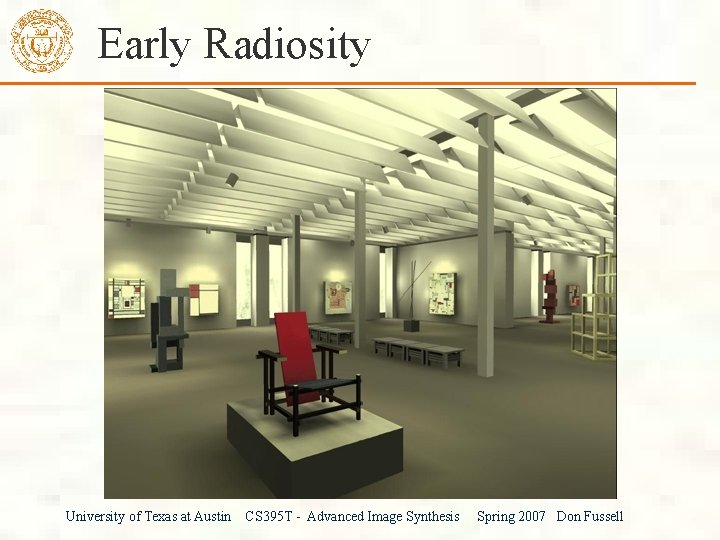 Early Radiosity

University of Texas at Austin CS395T - Advanced Image Synthesis Spring 2007 Don Fussell